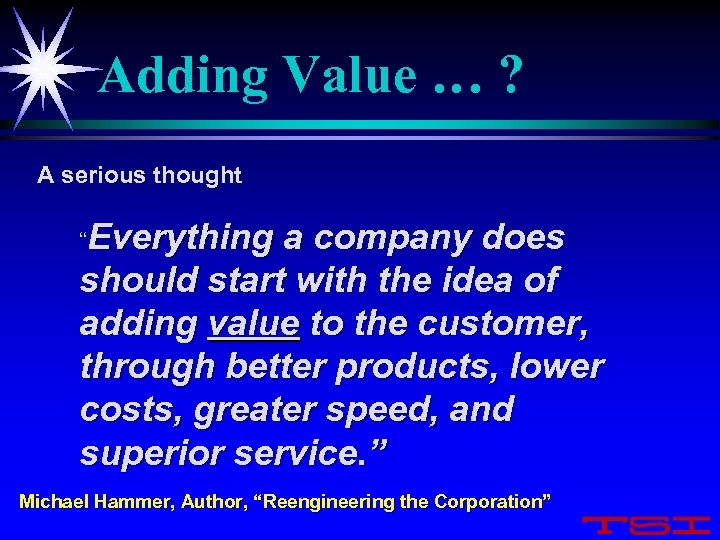 Adding Value … ?

A serious thought

“Everything a company does should start with the idea of adding value to the customer, through better products, lower costs, greater speed, and superior service.”

Michael Hammer, Author, “Reengineering the Corporation”

TSI